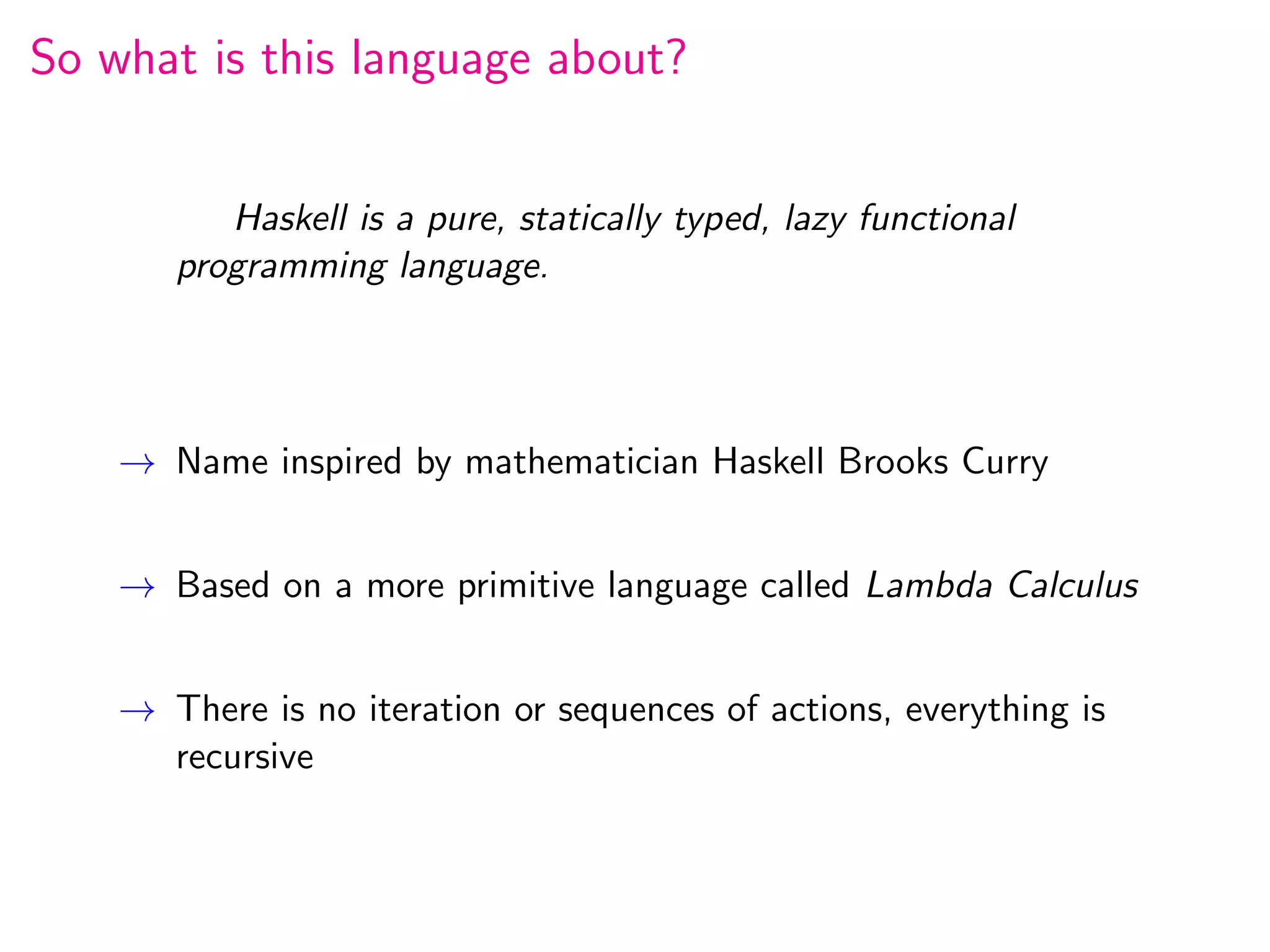 So what is this language about?

Haskell is a pure, statically typed, lazy functional programming language.

→ Name inspired by mathematician Haskell Brooks Curry

→ Based on a more primitive language called Lambda Calculus

→ There is no iteration or sequences of actions, everything is recursive